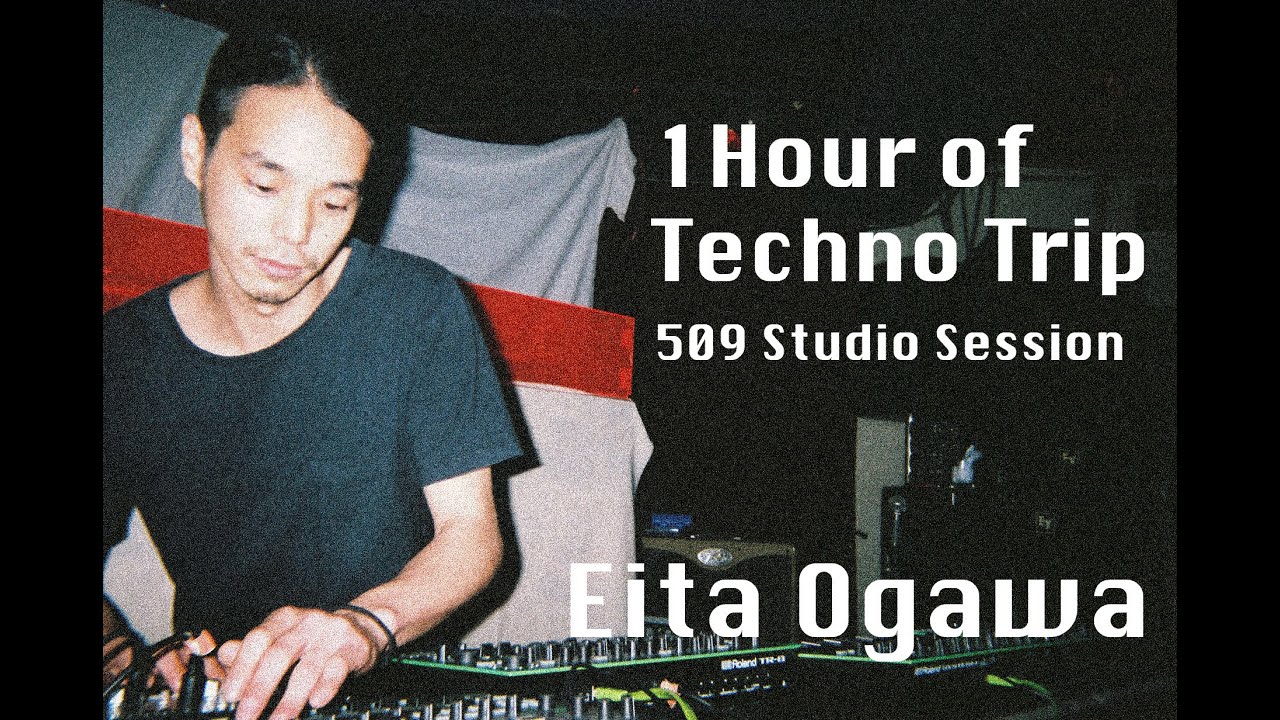 1Hour of Techno Trip
509 Studio Session

Eita Ogawa

Roland TR-8